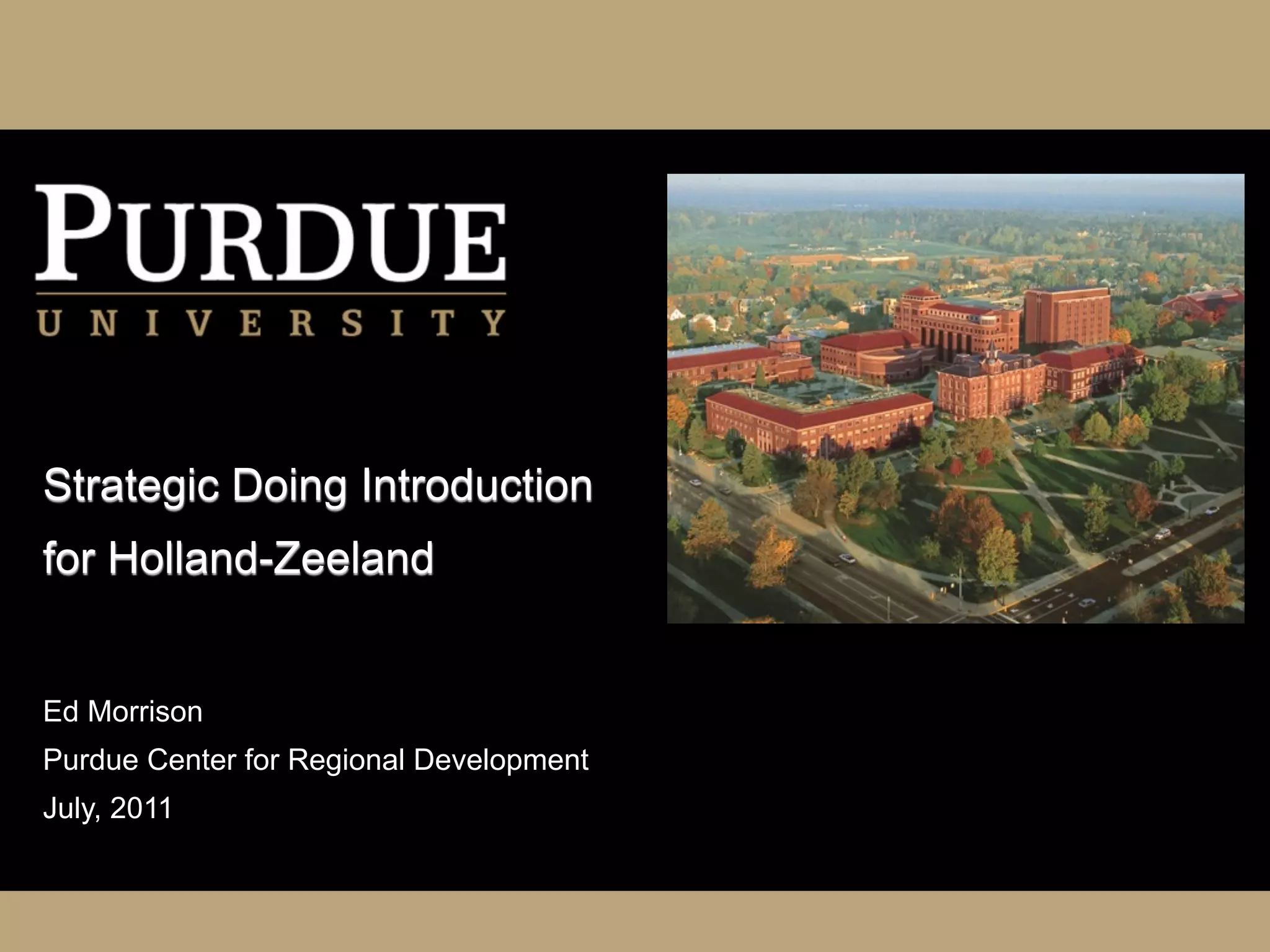 PURDUE
UNIVERSITY

Strategic Doing Introduction for Holland-Zeeland

Ed Morrison
Purdue Center for Regional Development
July, 2011